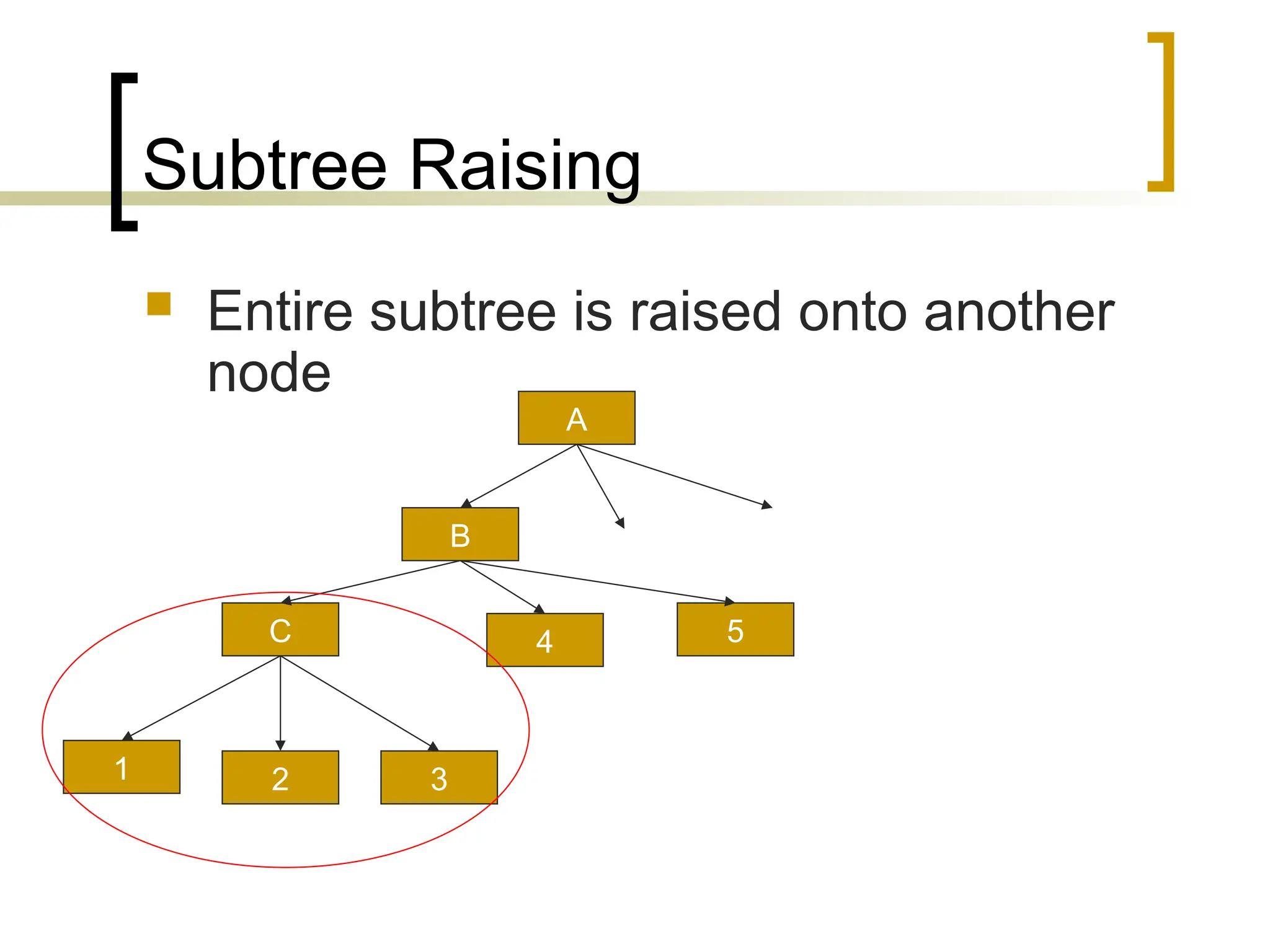 Subtree Raising

Entire subtree is raised onto another node

A

B

C

4

5

1

2

3